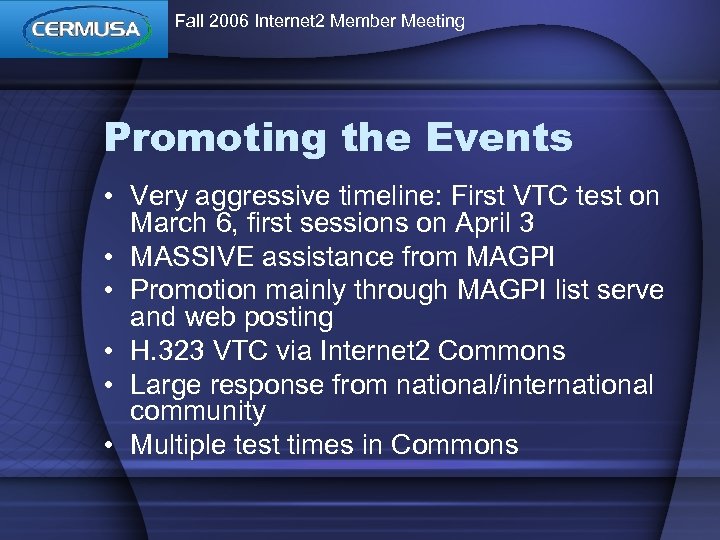 CERMUSA

Fall 2006 Internet2 Member Meeting

Promoting the Events

• Very aggressive timeline: First VTC test on March 6, first sessions on April 3
• MASSIVE assistance from MAGPI
• Promotion mainly through MAGPI list serve and web posting
• H.323 VTC via Internet2 Commons
• Large response from national/international community
• Multiple test times in Commons